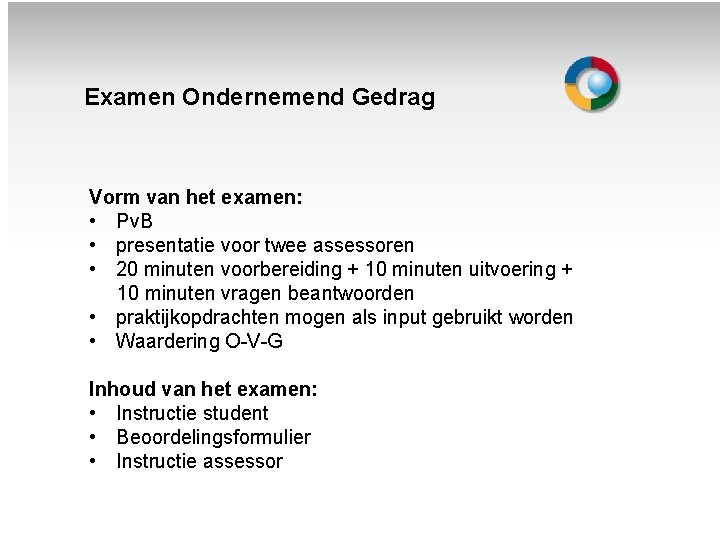 Examen Ondernemend Gedrag

Vorm van het examen:
• PvB
• presentatie voor twee assessoren
• 20 minuten voorbereiding + 10 minuten uitvoering + 10 minuten vragen beantwoorden
• praktijkopdrachten mogen als input gebruikt worden
• Waardering O-V-G

Inhoud van het examen:
• Instructie student
• Beoordelingsformulier
• Instructie assessor